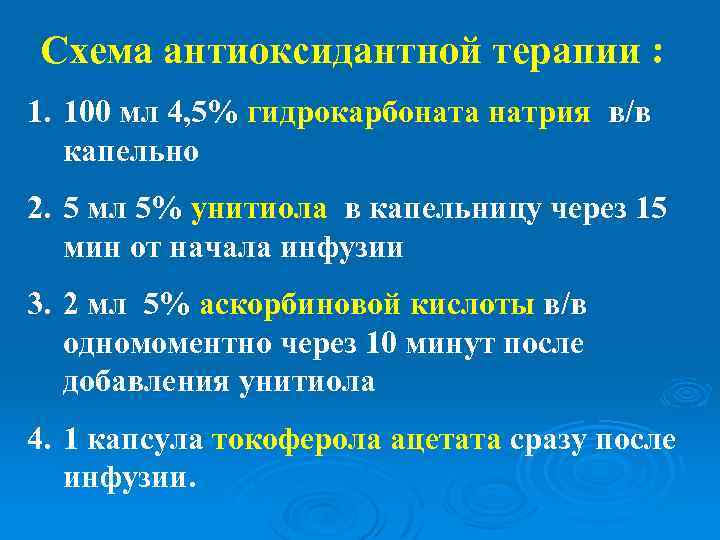 Схема антиоксидантной терапии :

1. 100 мл 4,5% гидрокарбоната натрия в/в капельно

2. 5 мл 5% унитиола в капельницу через 15 мин от начала инфузии

3. 2 мл 5% аскорбиновой кислоты в/в одномоментно через 10 минут после добавления унитиола

4. 1 капсула токоферола ацетата сразу после инфузии.